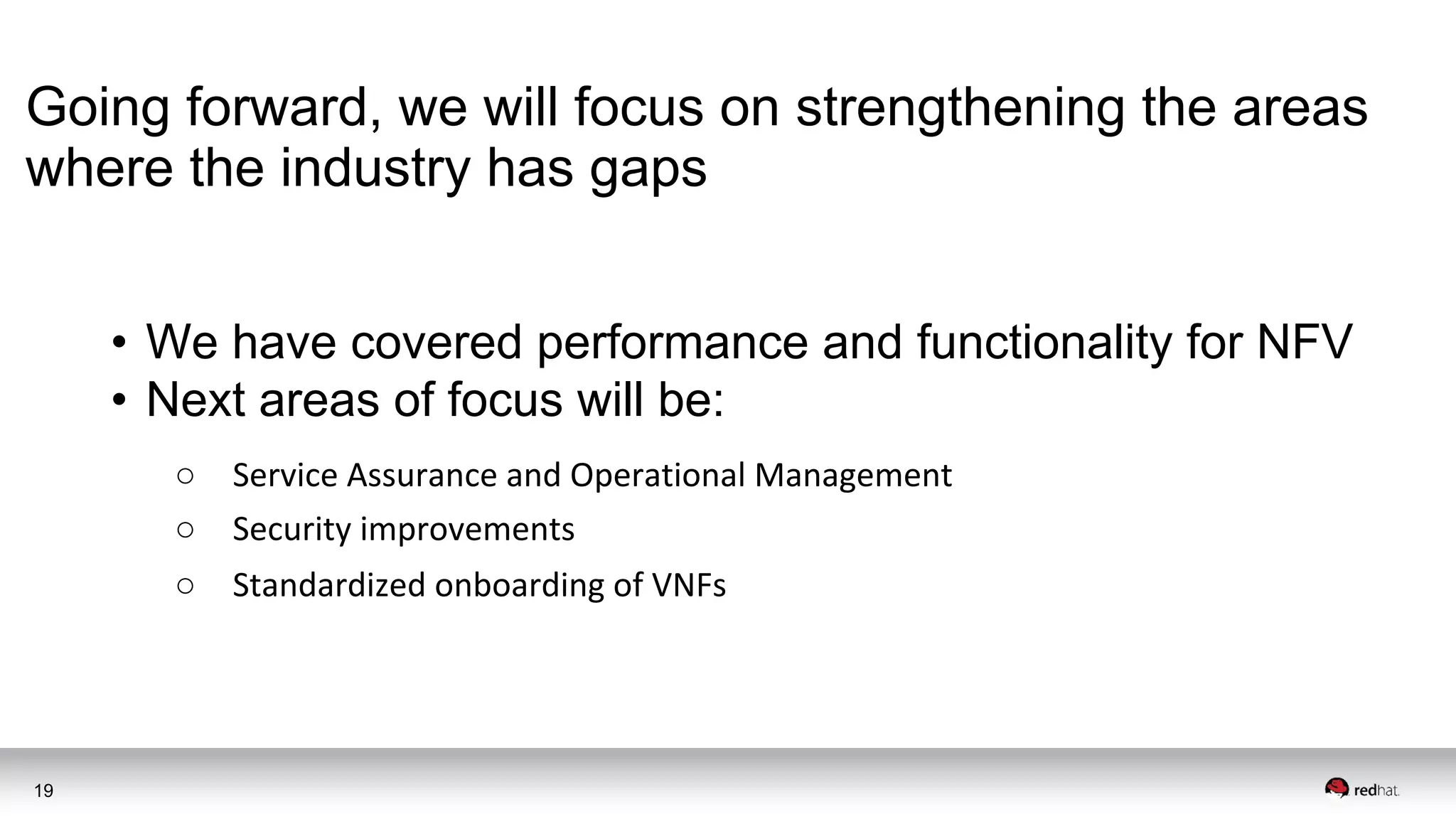 Going forward, we will focus on strengthening the areas where the industry has gaps

• We have covered performance and functionality for NFV
• Next areas of focus will be:

○ Service Assurance and Operational Management
○ Security improvements
○ Standardized onboarding of VNFs

19

redhat.